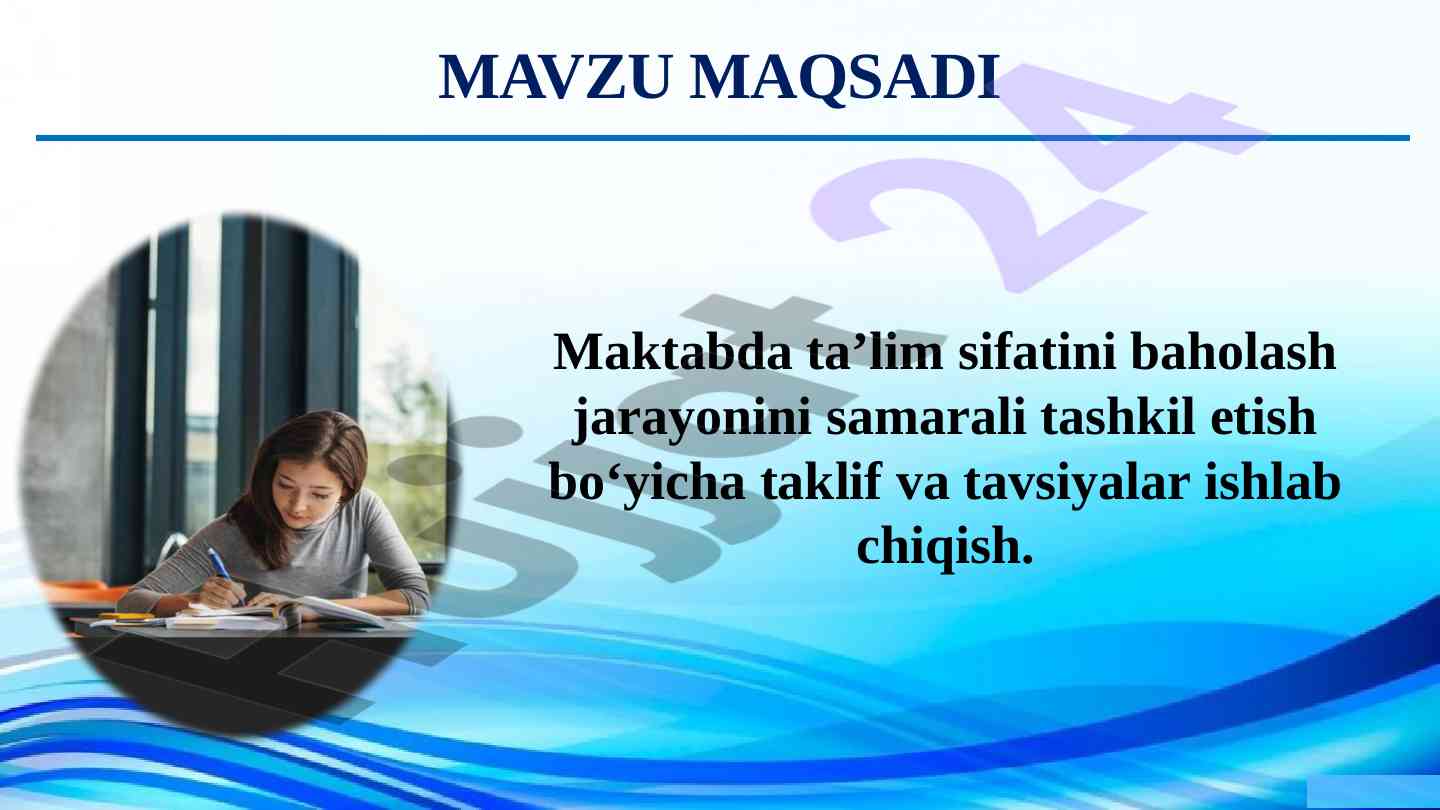 MAVZU MAQSADI

Maktabda ta’lim sifatini baholash jarayonini samarali tashkil etish bo‘yicha taklif va tavsiyalar ishlab chiqish.

Hujjat 24